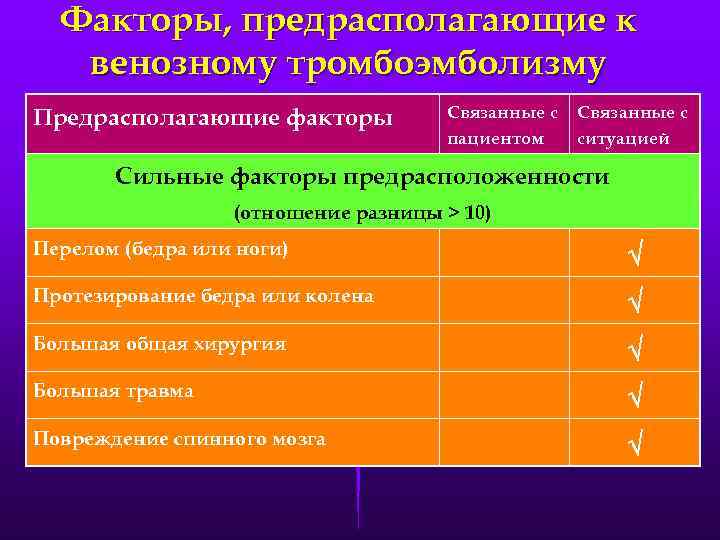 Факторы, предрасполагающие к венозному тромбоэмболизму

| Предрасполагающие факторы | Связанные с пациентом | Связанные с ситуацией |
|---|---|---|
| Сильные факторы предрасположенности (отношение разницы > 10) | | |
| Перелом (бедра или ноги) | | √ |
| Протезирование бедра или колена | | √ |
| Большая общая хирургия | | √ |
| Большая травма | | √ |
| Повреждение спинного мозга | | √ |